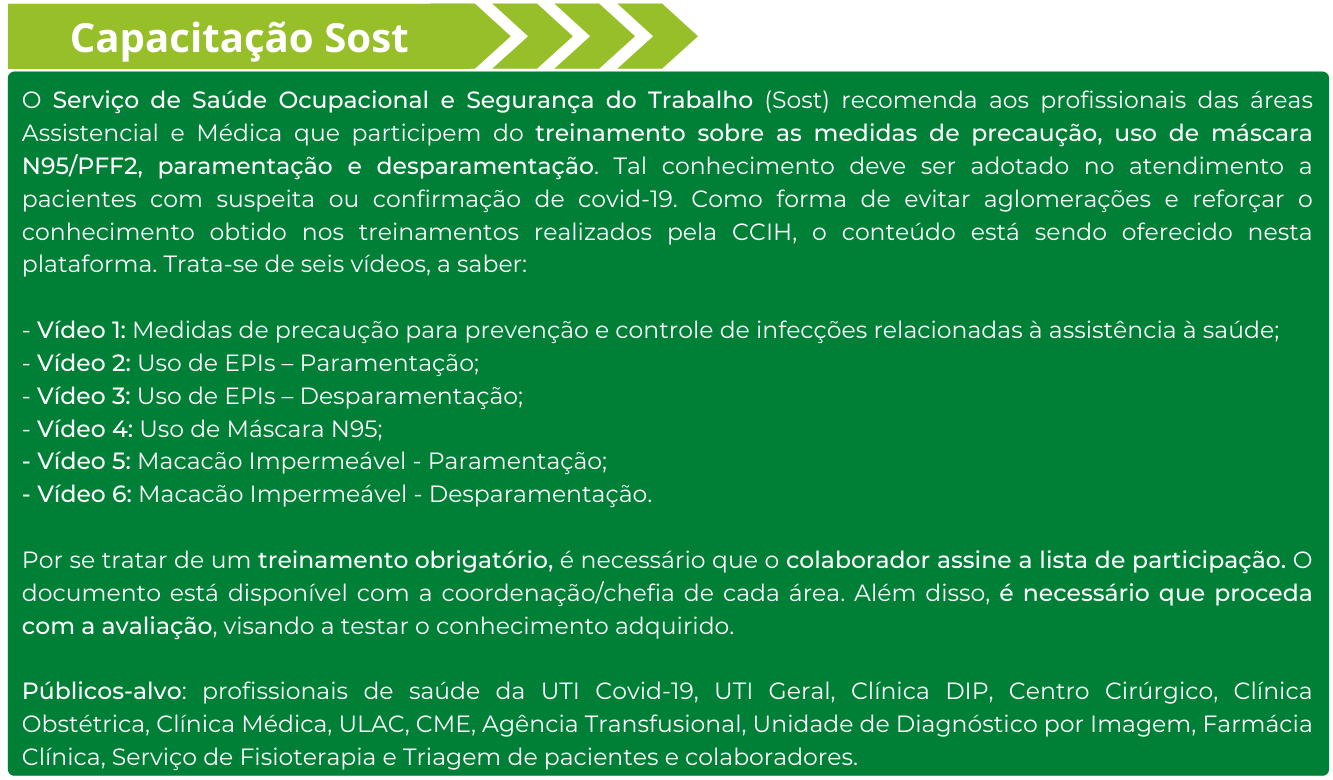 Capacitação Sost

O Serviço de Saúde Ocupacional e Segurança do Trabalho (Sost) recomenda aos profissionais das áreas Assistencial e Médica que participem do treinamento sobre as medidas de precaução, uso de máscara N95/PFF2, paramentação e desparamentação. Tal conhecimento deve ser adotado no atendimento a pacientes com suspeita ou confirmação de covid-19. Como forma de evitar aglomerações e reforçar o conhecimento obtido nos treinamentos realizados pela CCIH, o conteúdo está sendo oferecido nesta plataforma. Trata-se de seis vídeos, a saber:

- Vídeo 1: Medidas de precaução para prevenção e controle de infecções relacionadas à assistência à saúde;
- Vídeo 2: Uso de EPIs – Paramentação;
- Vídeo 3: Uso de EPIs – Desparamentação;
- Vídeo 4: Uso de Máscara N95;
- Vídeo 5: Macacão Impermeável - Paramentação;
- Vídeo 6: Macacão Impermeável - Desparamentação.

Por se tratar de um treinamento obrigatório, é necessário que o colaborador assine a lista de participação. O documento está disponível com a coordenação/chefia de cada área. Além disso, é necessário que proceda com a avaliação, visando a testar o conhecimento adquirido.

Públicos-alvo: profissionais de saúde da UTI Covid-19, UTI Geral, Clínica DIP, Centro Cirúrgico, Clínica Obstétrica, Clínica Médica, ULAC, CME, Agência Transfusional, Unidade de Diagnóstico por Imagem, Farmácia Clínica, Serviço de Fisioterapia e Triagem de pacientes e colaboradores.